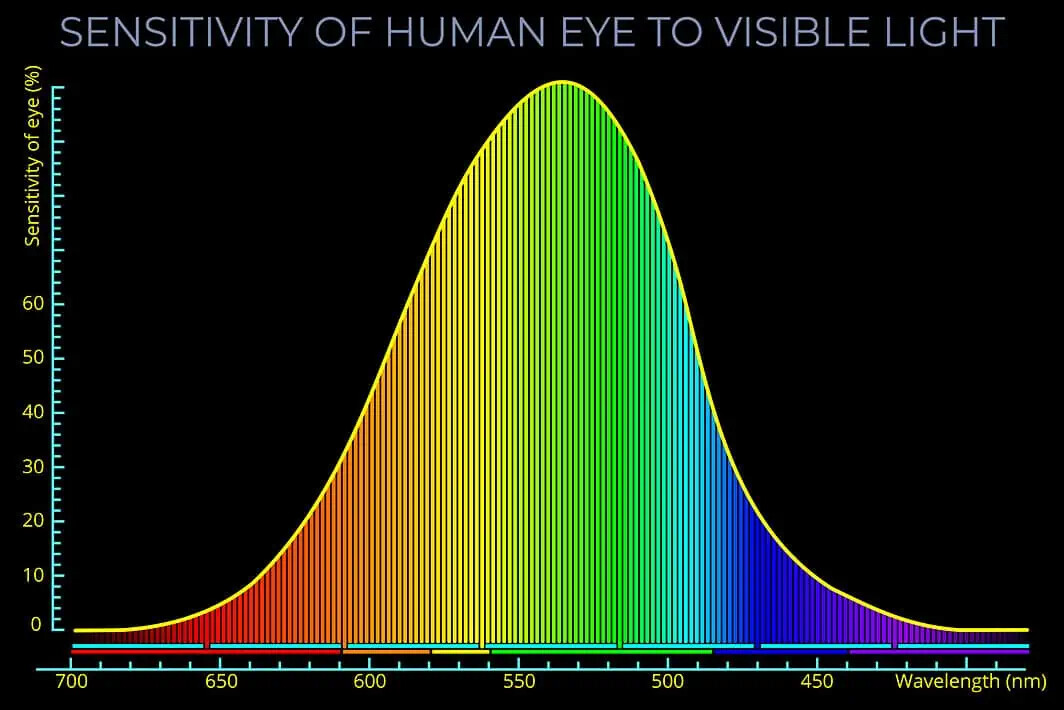 SENSITIVITY OF HUMAN EYE TO VISIBLE LIGHT

Sensitivity of eye (%)

60
50
40
30
20
10
0

700 650 600 550 500 450 Wavelength (nm)